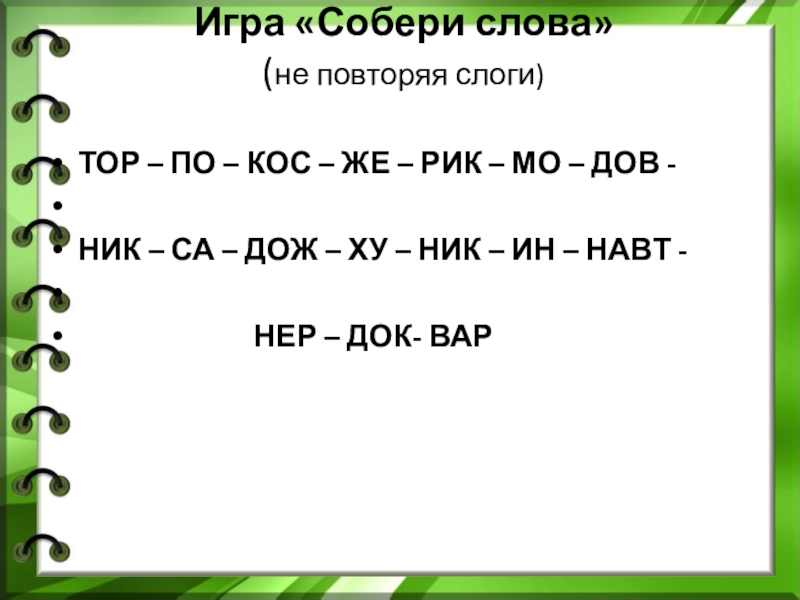 Игра «Собери слова»
(не повторяя слоги)

• ТОР – ПО – КОС – ЖЕ – РИК – МО – ДОВ -
•
• НИК – СА – ДОЖ – ХУ – НИК – ИН – НАВТ -
•
• НЕР – ДОК- ВАР